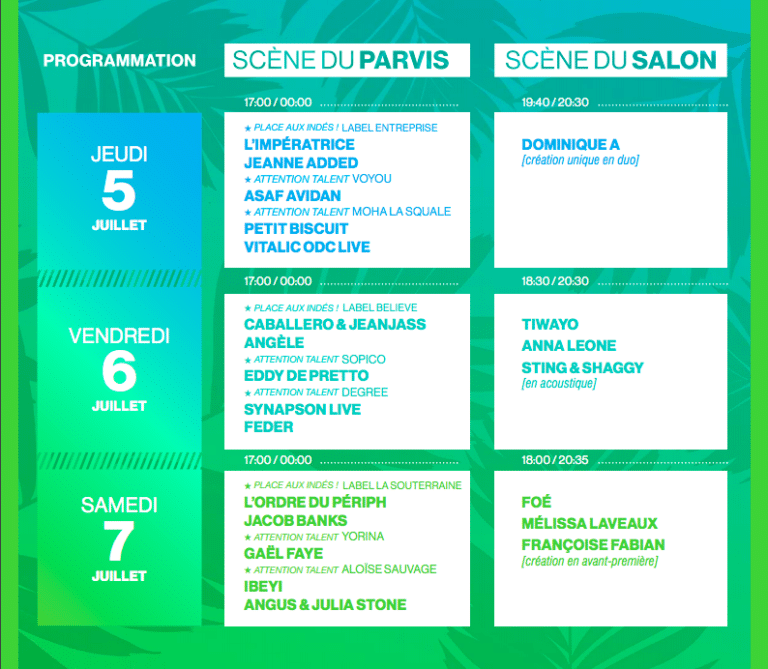 PROGRAMMATION

SCÈNE DU PARVIS

SCÈNE DU SALON

JEUDI
5
JUILLET

17:00 / 00:00

★ PLACE AUX INDÉS ! LABEL ENTREPRISE
L'IMPÉRATRICE
JEANNE ADDED
★ ATTENTION TALENT VOYOU
ASAF AVIDAN
★ ATTENTION TALENT MOHA LA SQUALE
PETIT BISCUIT
VITALIC ODC LIVE

19:40 / 20:30

DOMINIQUE A
[création unique en duo]

VENDREDI
6
JUILLET

17:00 / 00:00

★ PLACE AUX INDÉS ! LABEL BELIEVE
CABALLERO & JEANJASS
ANGÈLE
★ ATTENTION TALENT SOPICO
EDDY DE PRETTO
★ ATTENTION TALENT DEGREE
SYNAPSON LIVE
FEDER

18:30 / 20:30

TIWAYO
ANNA LEONE
STING & SHAGGY
[en acoustique]

SAMEDI
7
JUILLET

17:00 / 00:00

★ PLACE AUX INDÉS ! LABEL LA SOUTERRAINE
L'ORDRE DU PÉRIPH
JACOB BANKS
★ ATTENTION TALENT YORINA
GAËL FAYE
★ ATTENTION TALENT ALOÏSE SAUVAGE
IBEYI
ANGUS & JULIA STONE

18:00 / 20:35

FOÉ
MÉLISSA LAVEAUX
FRANÇOISE FABIAN
[création en avant-première]